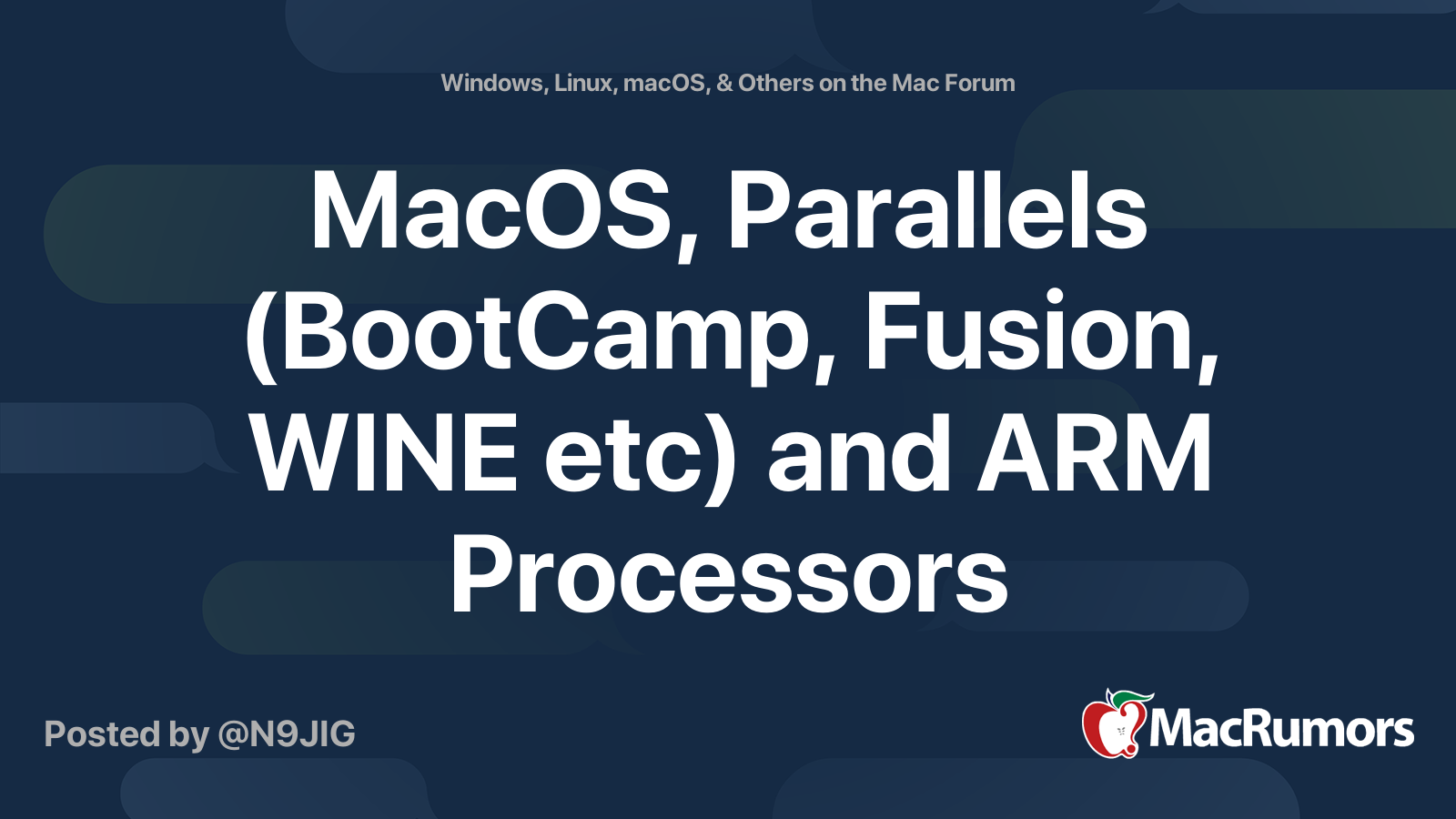 Windows, Linux, macOS, & Others on the Mac Forum

MacOS, Parallels (BootCamp, Fusion, WINE etc) and ARM Processors

Posted by @N9JIG

MacRumors